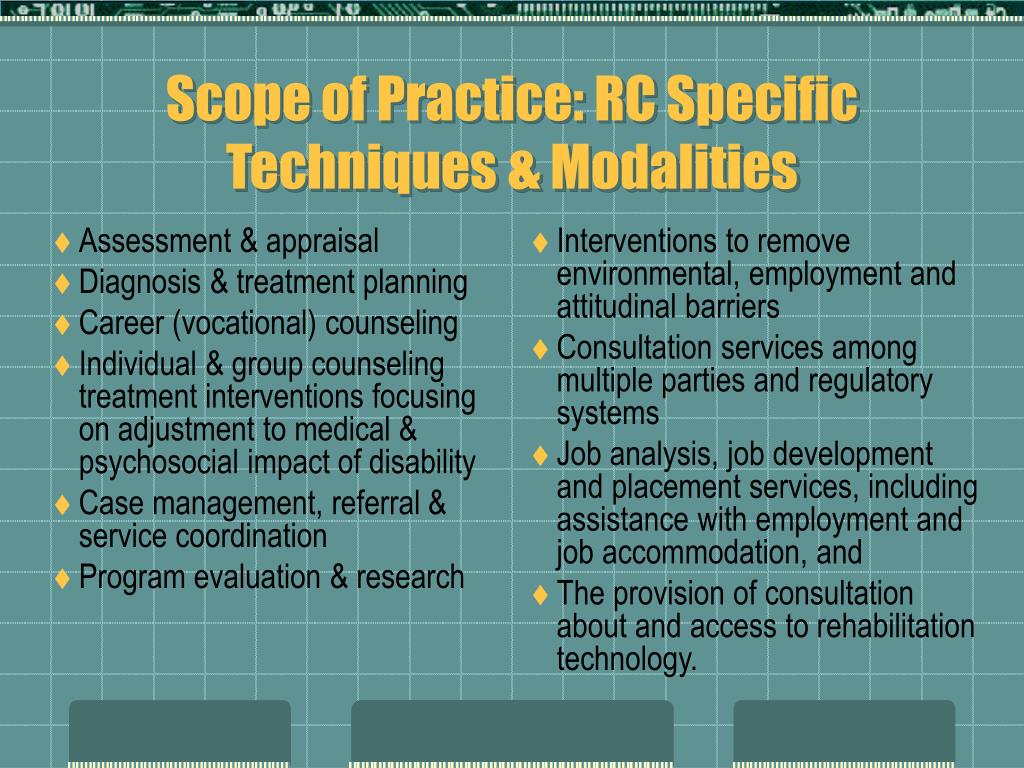 Scope of Practice: RC Specific Techniques & Modalities

♦ Assessment & appraisal
♦ Diagnosis & treatment planning
♦ Career (vocational) counseling
♦ Individual & group counseling treatment interventions focusing on adjustment to medical & psychosocial impact of disability
♦ Case management, referral & service coordination
♦ Program evaluation & research

♦ Interventions to remove environmental, employment and attitudinal barriers
♦ Consultation services among multiple parties and regulatory systems
♦ Job analysis, job development and placement services, including assistance with employment and job accommodation, and
♦ The provision of consultation about and access to rehabilitation technology.